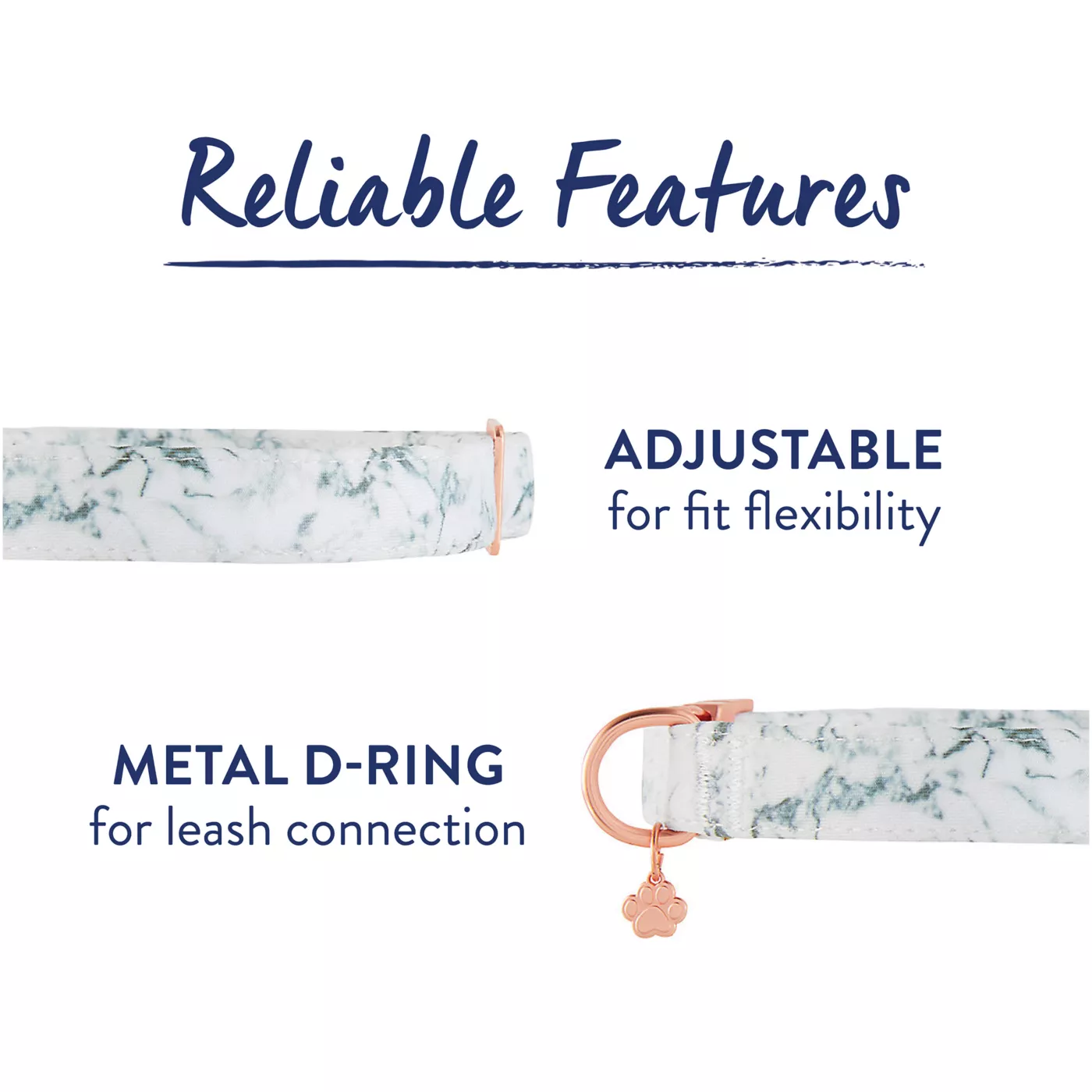 Reliable Features

ADJUSTABLE
for fit flexibility

METAL D-RING
for leash connection